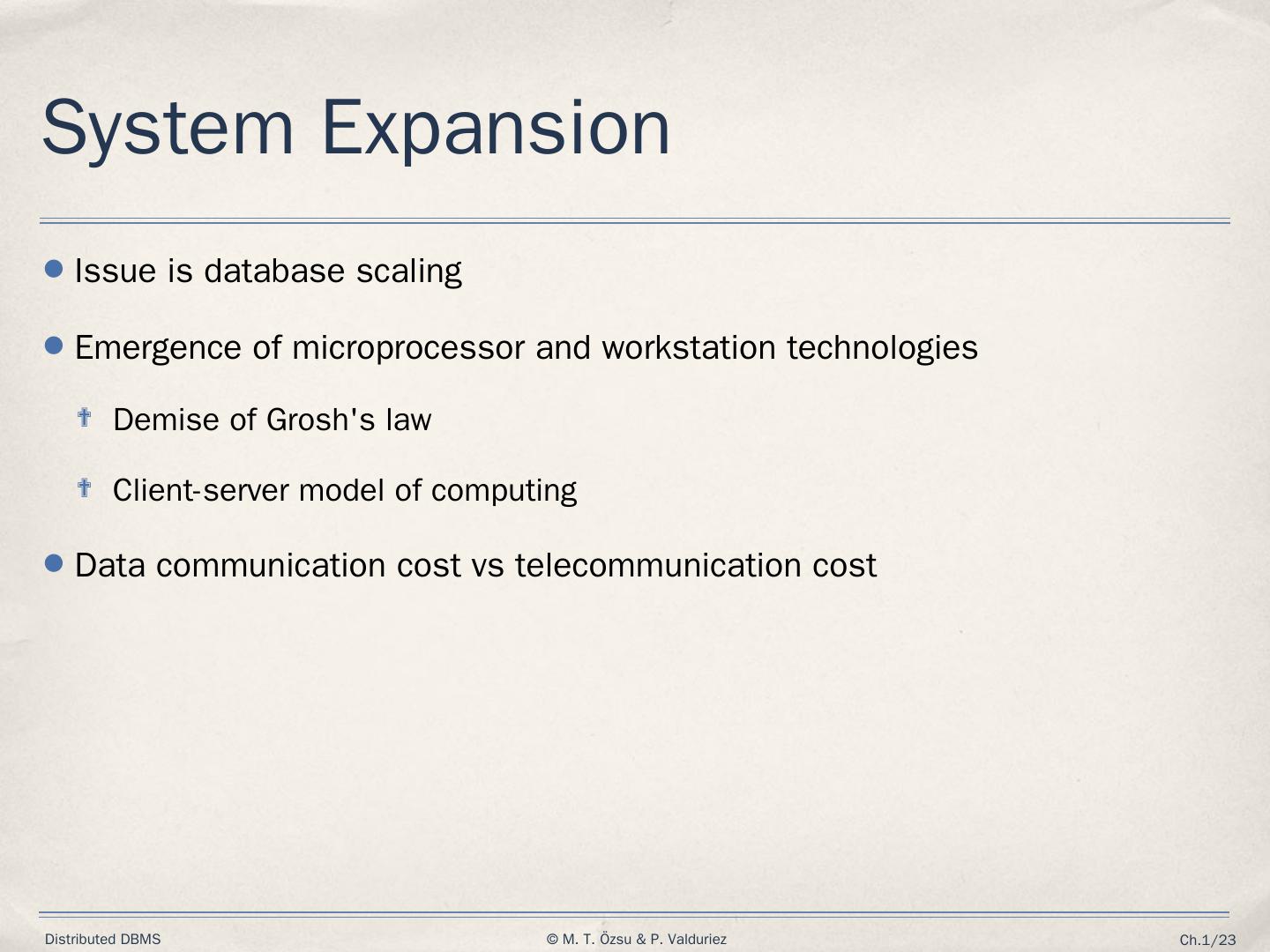 System Expansion

Issue is database scaling

Emergence of microprocessor and workstation technologies

Demise of Grosh's law

Client-server model of computing

Data communication cost vs telecommunication cost

Distributed DBMS © M. T. Özsu & P. Valduriez Ch.1/23